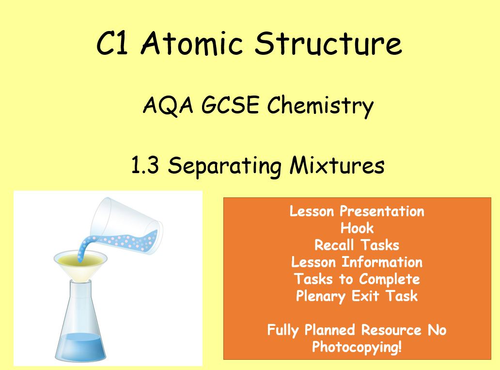 C1 Atomic Structure

AQA GCSE Chemistry

1.3 Separating Mixtures

Lesson Presentation
Hook
Recall Tasks
Lesson Information
Tasks to Complete
Plenary Exit Task

Fully Planned Resource No Photocopying!